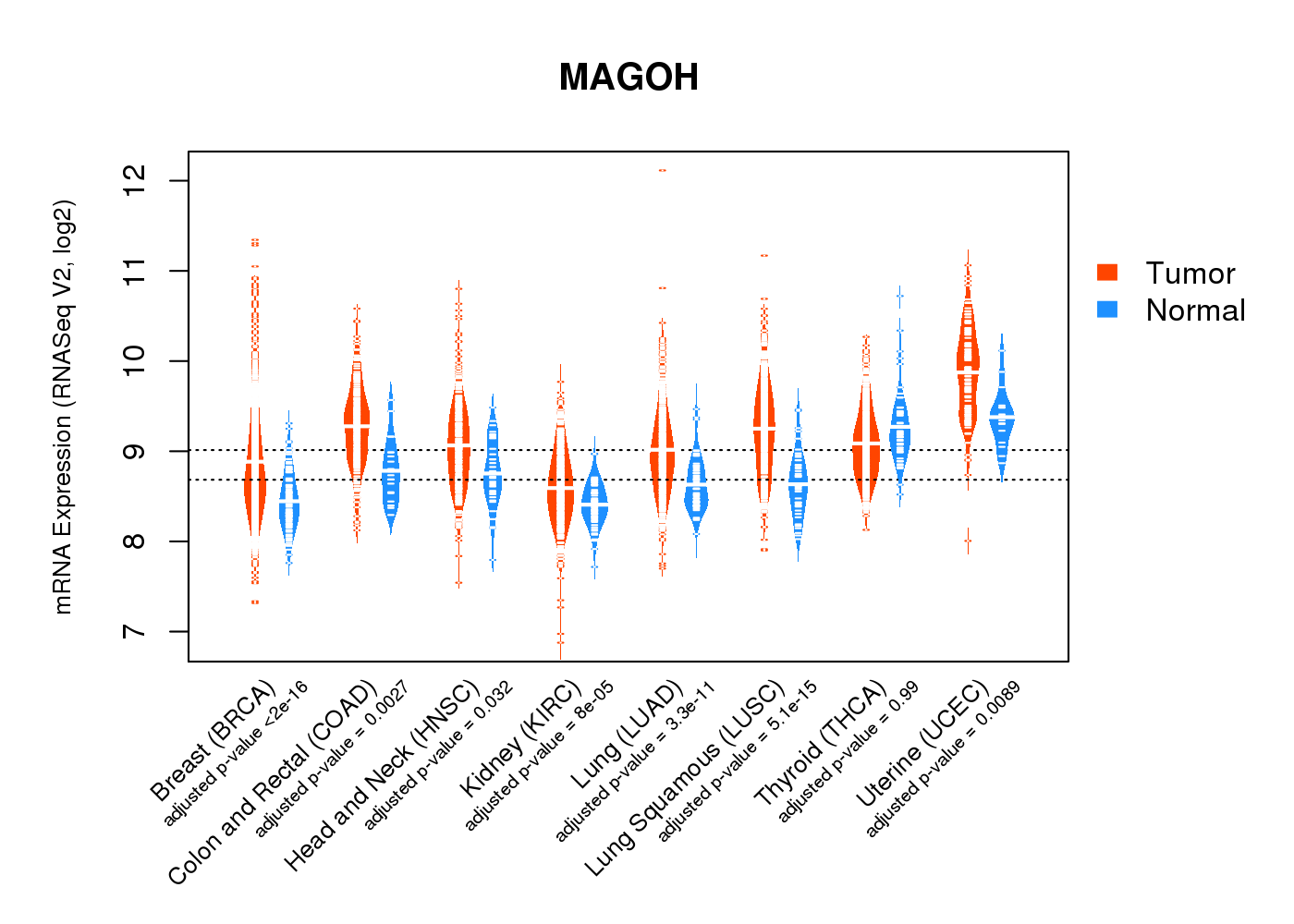 MAGOH

mRNA Expression (RNASeq V2, log2)

12
11
10
9
8
7

Tumor
Normal

Breast (BRCA)
adjusted p-value <2e-16
Colon and Rectal (COAD)
adjusted p-value = 0.0027
Head and Neck (HNSC)
adjusted p-value = 0.032
Kidney (KIRC)
adjusted p-value = 8e-05
Lung (LUAD)
adjusted p-value = 3.3e-11
Lung Squamous (LUSC)
adjusted p-value = 5.1e-15
Thyroid (THCA)
adjusted p-value = 0.99
Uterine (UCEC)
adjusted p-value = 0.0089